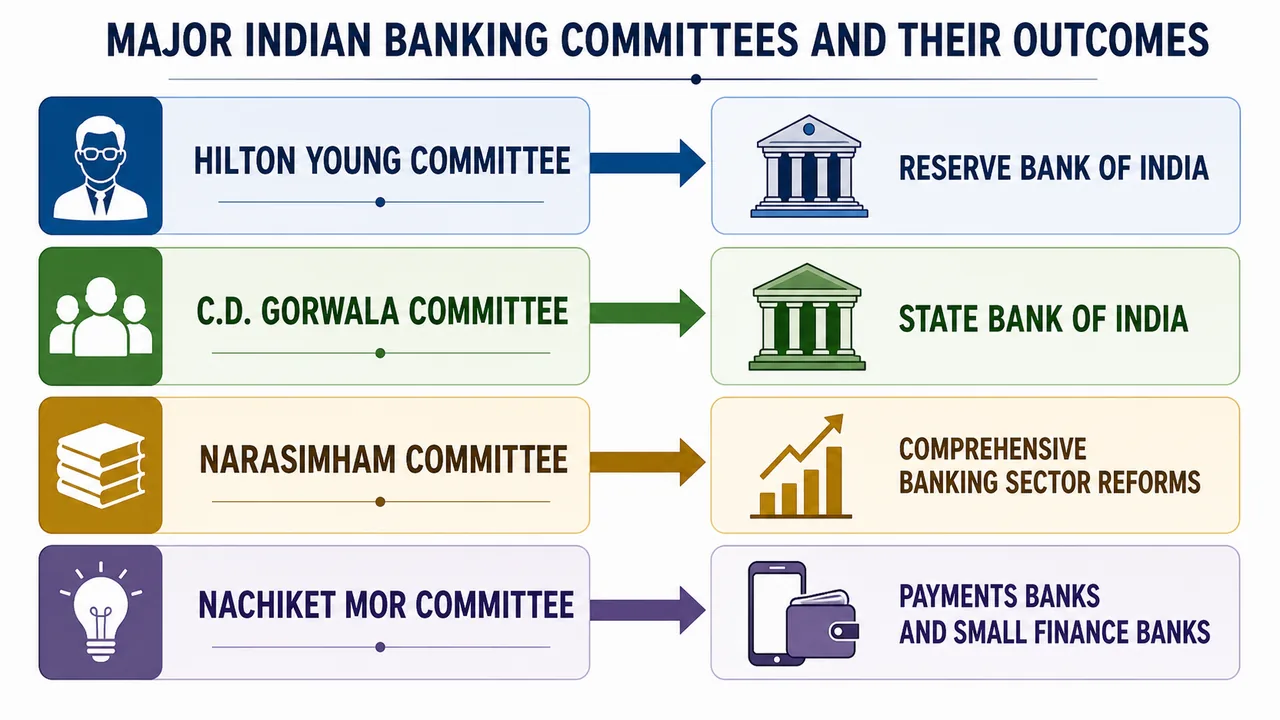 MAJOR INDIAN BANKING COMMITTEES AND THEIR OUTCOMES

HILTON YOUNG COMMITTEE

RESERVE BANK OF INDIA

C.D. GORWALA COMMITTEE

STATE BANK OF INDIA

NARASIMHAM COMMITTEE

COMPREHENSIVE BANKING SECTOR REFORMS

NACHIKET MOR COMMITTEE

PAYMENTS BANKS AND SMALL FINANCE BANKS